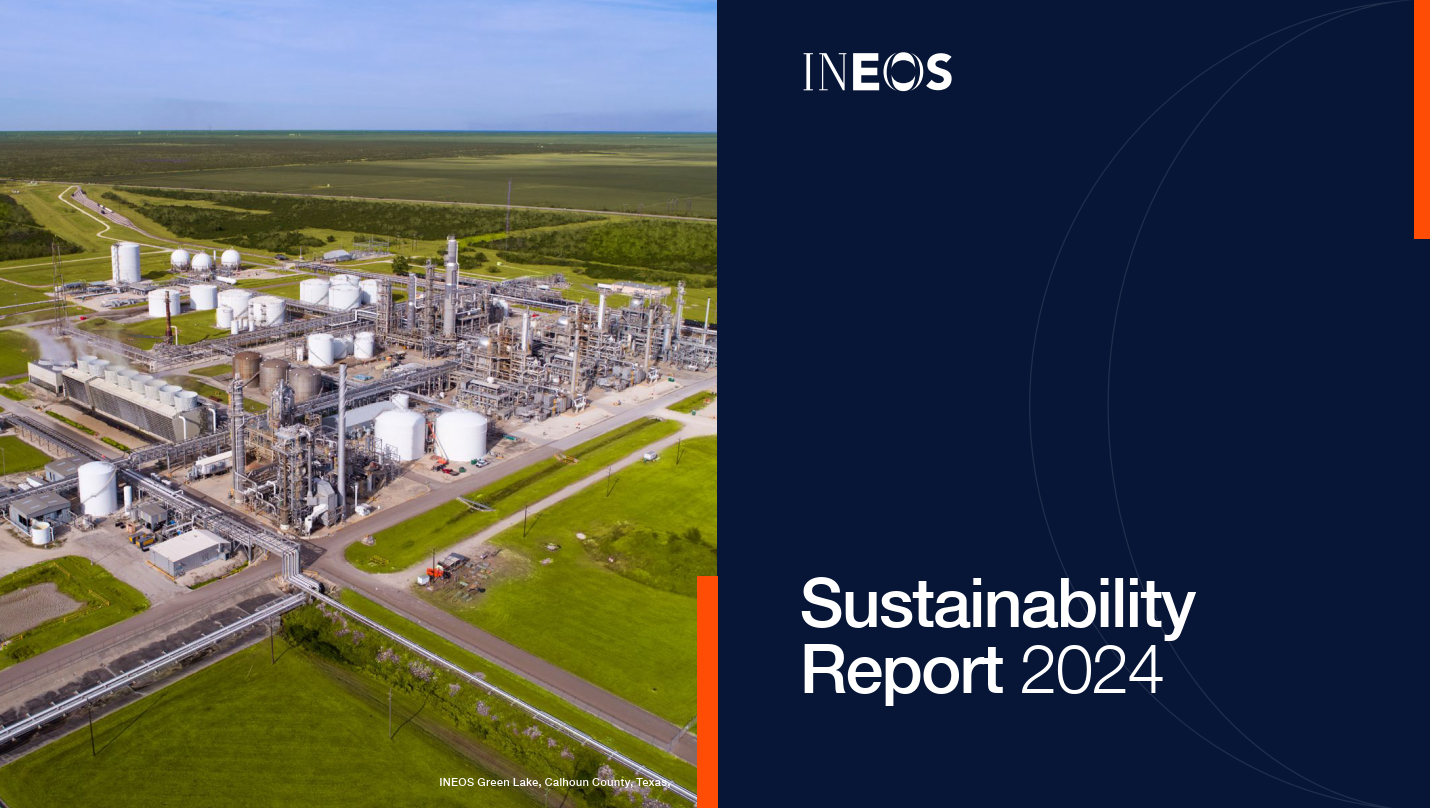 INEOS

Sustainability Report 2024

INEOS Green Lake, Calhoun County, Texas.